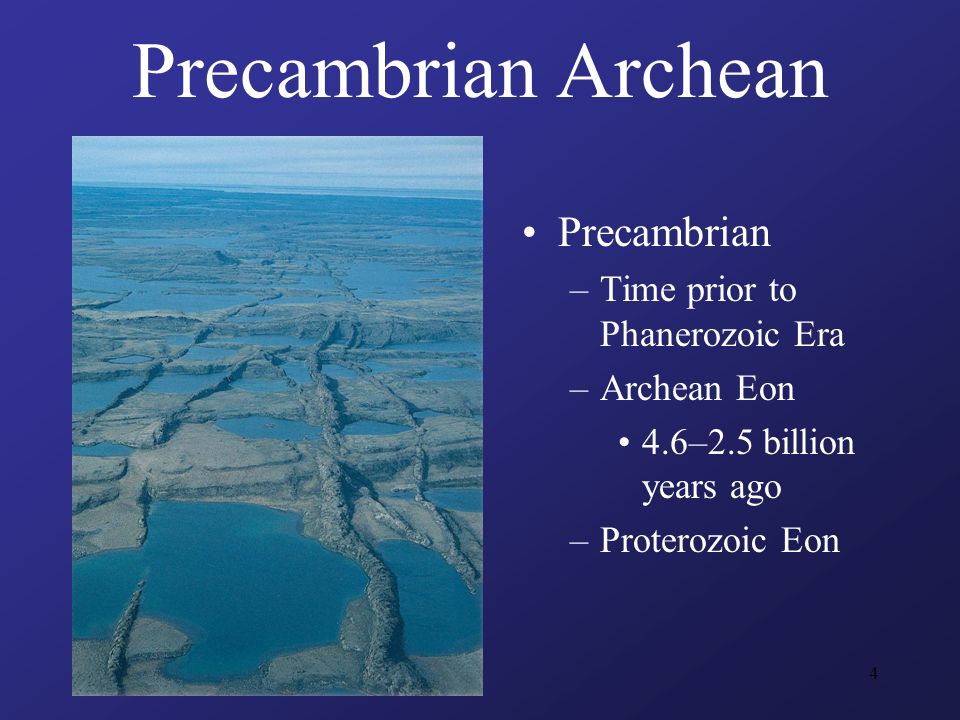 Precambrian Archean

• Precambrian
– Time prior to Phanerozoic Era
– Archean Eon
• 4.6–2.5 billion years ago
– Proterozoic Eon

4